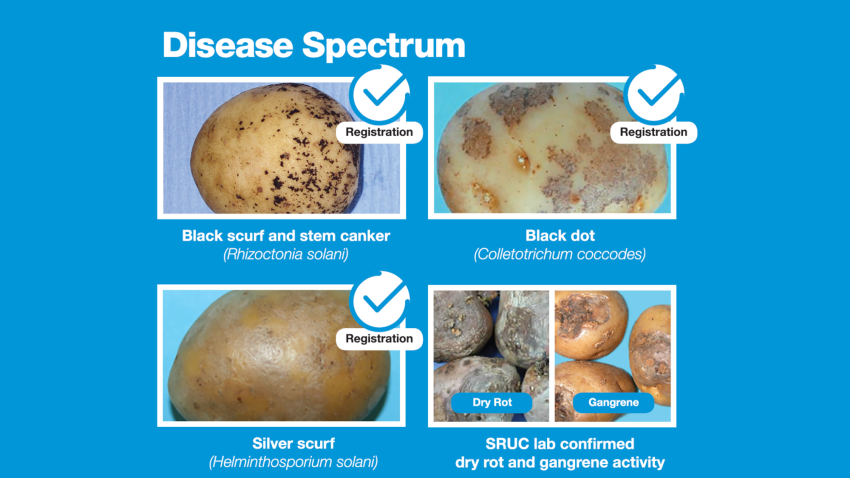 Disease Spectrum

Registration

Black scurf and stem canker
(Rhizoctonia solani)

Registration

Black dot
(Colletotrichum coccodes)

Registration

Silver scurf
(Helminthosporium solani)

Dry Rot

Gangrene

SRUC lab confirmed dry rot and gangrene activity